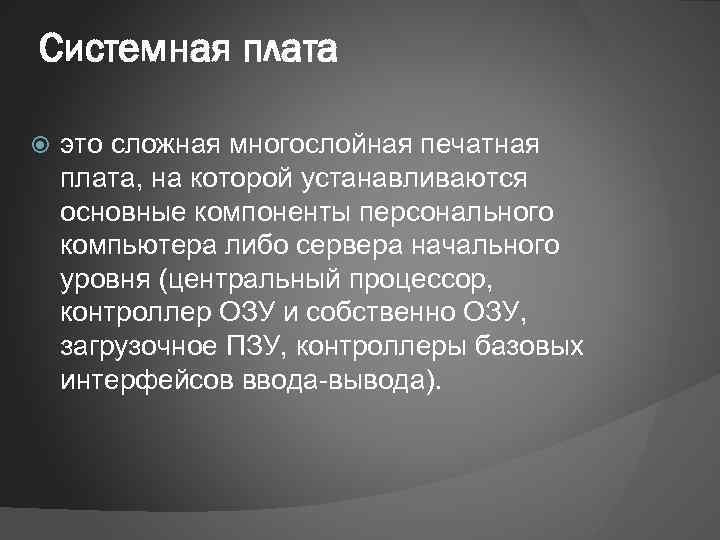 Системная плата

это сложная многослойная печатная плата, на которой устанавливаются основные компоненты персонального компьютера либо сервера начального уровня (центральный процессор, контроллер ОЗУ и собственно ОЗУ, загрузочное ПЗУ, контроллеры базовых интерфейсов ввода-вывода).